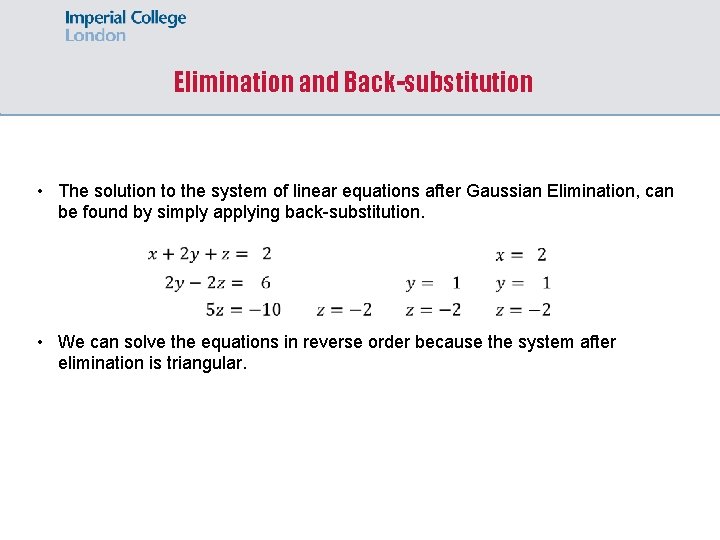 Imperial College
London

Elimination and Back-substitution

• The solution to the system of linear equations after Gaussian Elimination, can be found by simply applying back-substitution.

$x + 2y + z = 2$
$2y - 2z = 6$
$5z = -10$

$z = -2$

$y = 1$
$z = -2$

$x = 2$
$y = 1$
$z = -2$

• We can solve the equations in reverse order because the system after elimination is triangular.